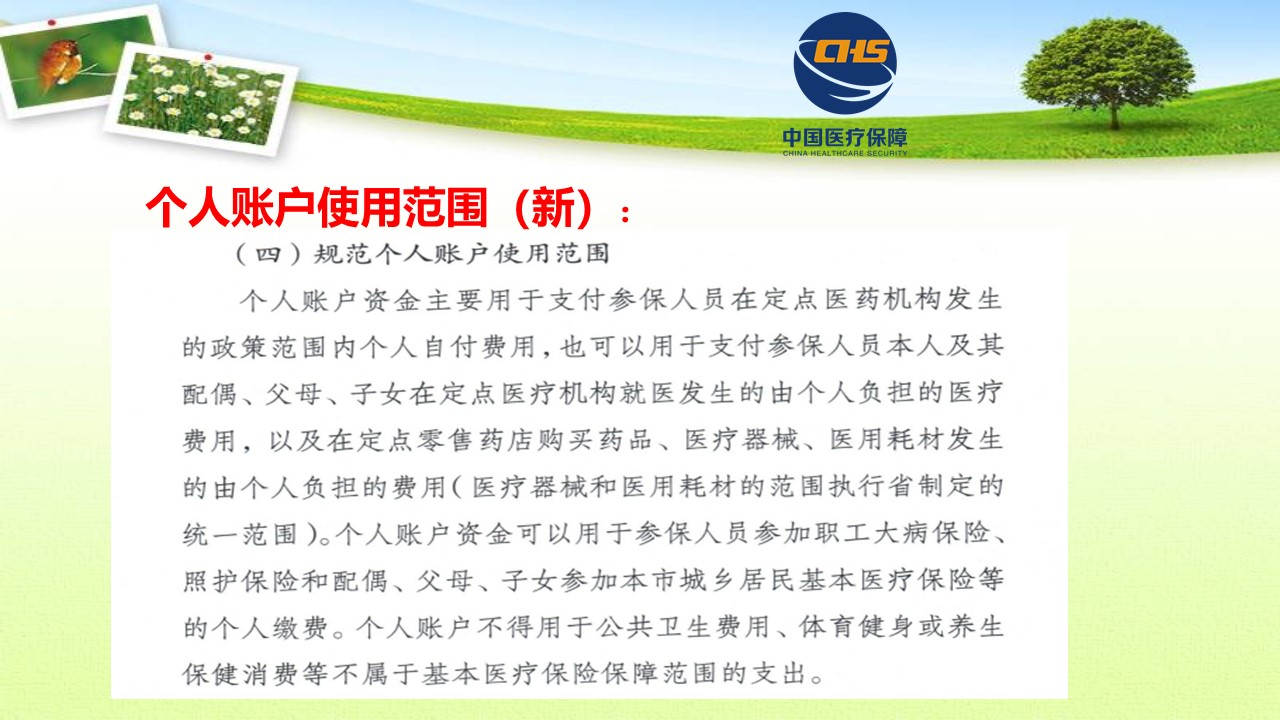 CHS
中国医疗保障
CHINA HEALTHCARE SECURITY

个人账户使用范围（新）：

（四）规范个人账户使用范围

个人账户资金主要用于支付参保人员在定点医药机构发生的政策范围内个人自付费用，也可以用于支付参保人员本人及其配偶、父母、子女在定点医疗机构就医发生的由个人负担的医疗费用，以及在定点零售药店购买药品、医疗器械、医用耗材发生的由个人负担的费用（医疗器械和医用耗材的范围执行省制定的统一范围）。个人账户资金可以用于参保人员参加职工大病保险、照护保险和配偶、父母、子女参加本市城乡居民基本医疗保险等的个人缴费。个人账户不得用于公共卫生费用、体育健身或养生保健消费等不属于基本医疗保险保障范围的支出。